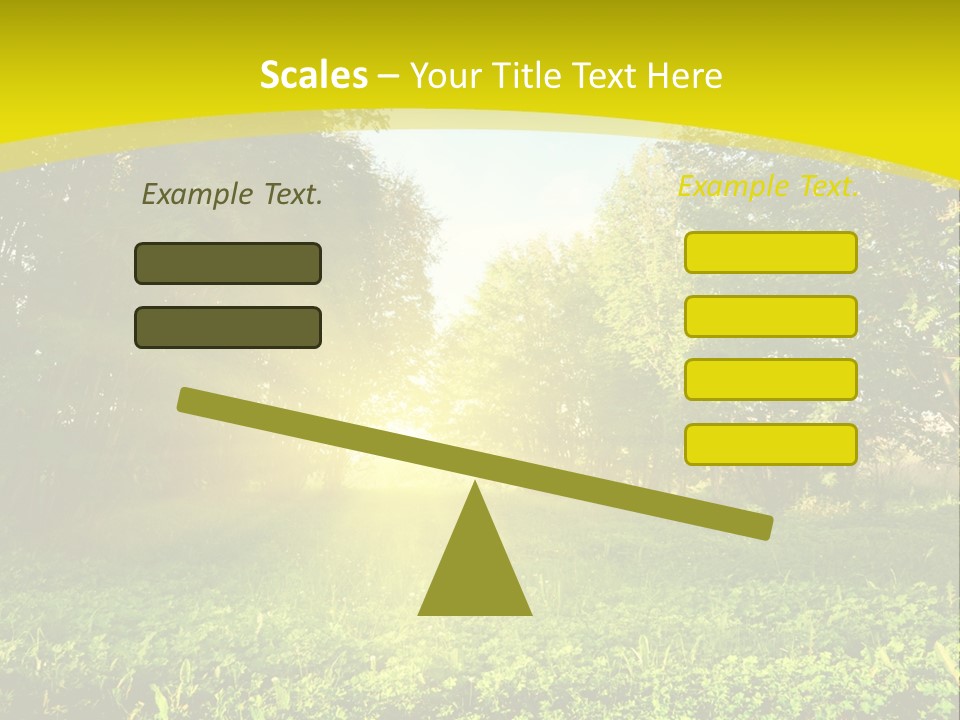 Scales – Your Title Text Here

Example Text.

Example Text.